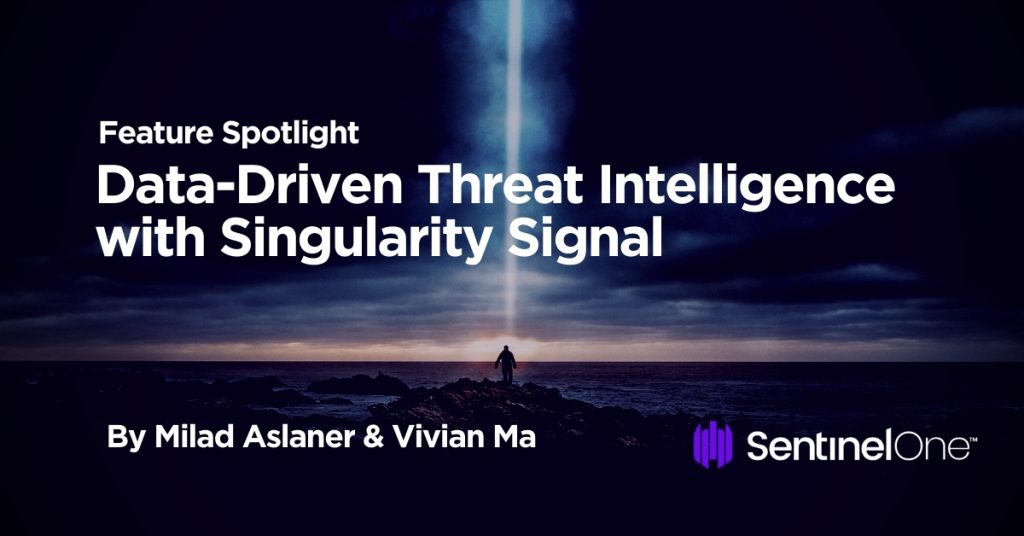 Feature Spotlight
Data-Driven Threat Intelligence with Singularity Signal

By Milad Aslaner & Vivian Ma

SentinelOne™